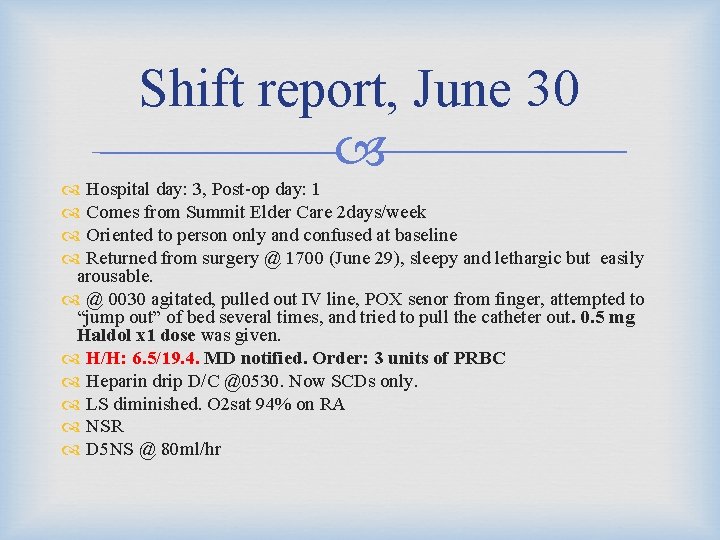 Shift report, June 30

Hospital day: 3, Post-op day: 1
Comes from Summit Elder Care 2days/week
Oriented to person only and confused at baseline
Returned from surgery @ 1700 (June 29), sleepy and lethargic but easily arousable.
@ 0030 agitated, pulled out IV line, POX senor from finger, attempted to "jump out" of bed several times, and tried to pull the catheter out. 0.5 mg Haldol x1 dose was given.
H/H: 6.5/19.4. MD notified. Order: 3 units of PRBC
Heparin drip D/C @0530. Now SCDs only.
LS diminished. O2sat 94% on RA
NSR
D5NS @ 80ml/hr